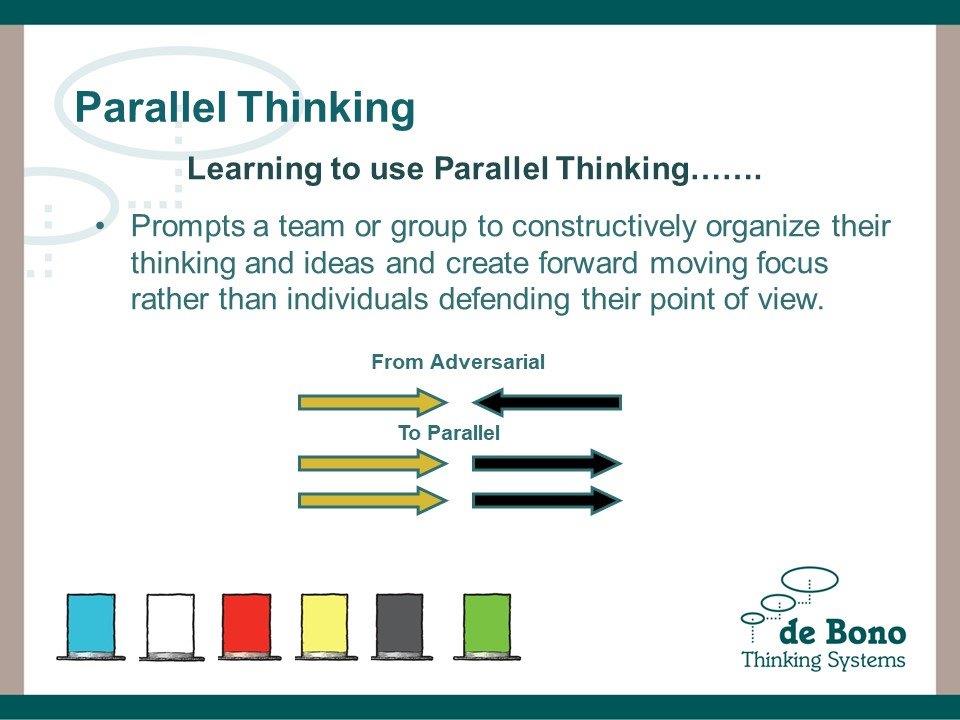 Parallel Thinking

Learning to use Parallel Thinking…….

• Prompts a team or group to constructively organize their thinking and ideas and create forward moving focus rather than individuals defending their point of view.

From Adversarial

To Parallel

de Bono
Thinking Systems